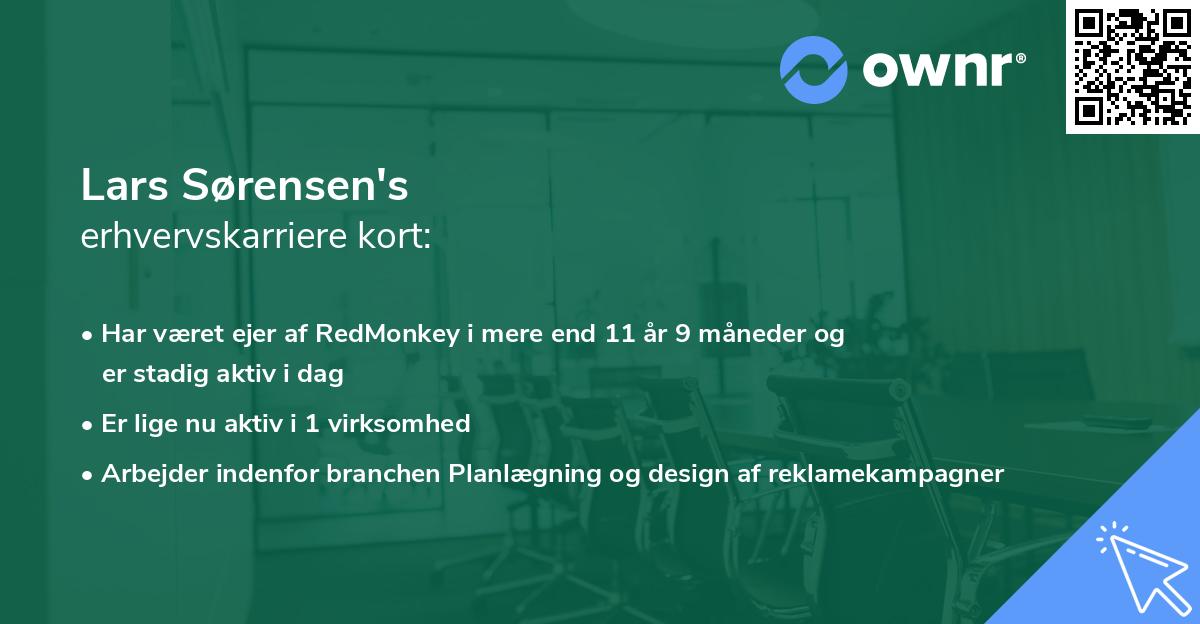 ownr®

Lars Sørensen's
erhvervskarriere kort:

• Har været ejer af RedMonkey i mere end 11 år 9 måneder og er stadig aktiv i dag
• Er lige nu aktiv i 1 virksomhed
• Arbejder indenfor branchen Planlægning og design af reklamekampagner